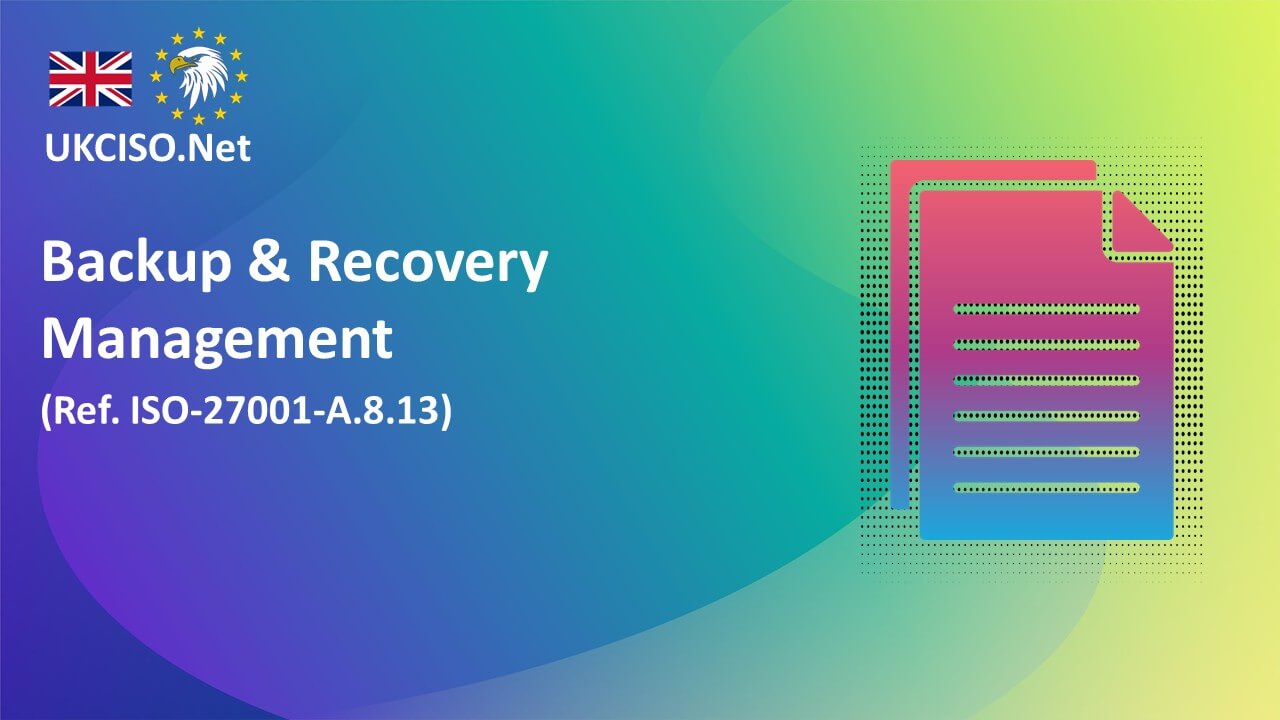 UKCISO.Net

Backup & Recovery Management
(Ref. ISO-27001-A.8.13)